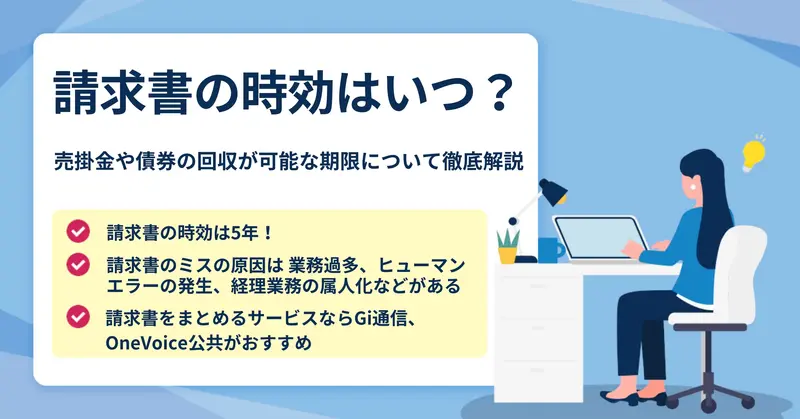 請求書の時効はいつ？

売掛金や債券の回収が可能な期限について徹底解説

請求書の時効は5年！

請求書のミスの原因は 業務過多、ヒューマンエラーの発生、経理業務の属人化などがある

請求書をまとめるサービスならGi通信、OneVoice公共がおすすめ